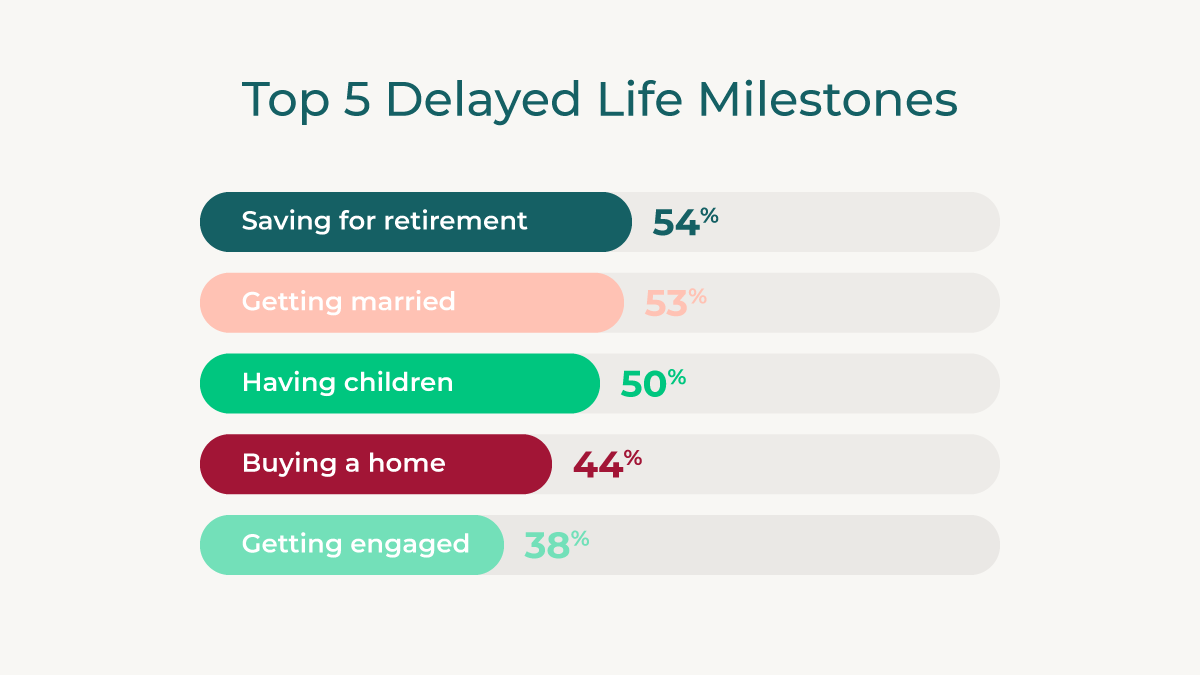 Top 5 Delayed Life Milestones

Saving for retirement 54%

Getting married 53%

Having children 50%

Buying a home 44%

Getting engaged 38%